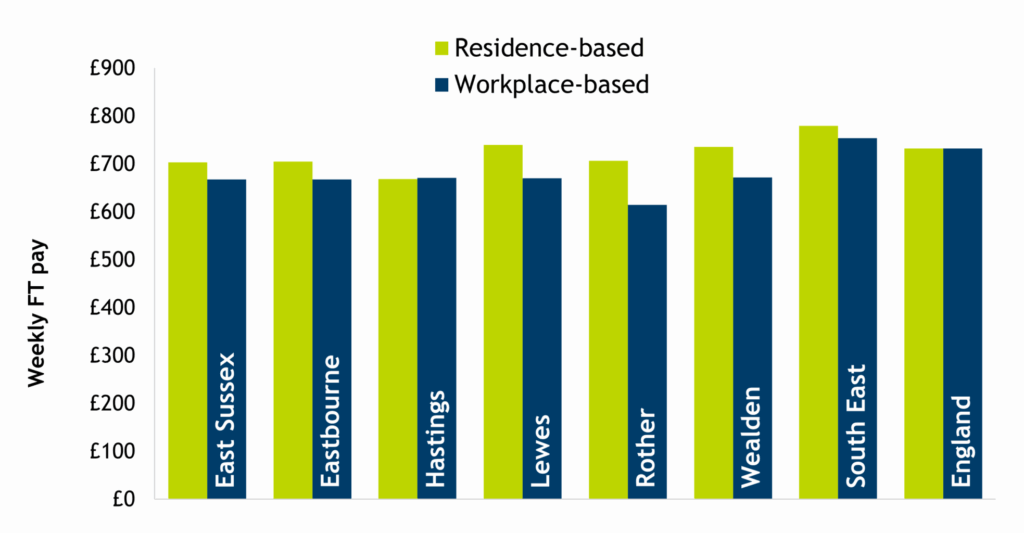 Residence-based
Workplace-based

Weekly FT pay

£900
£800
£700
£600
£500
£400
£300
£200
£100
£0

East Sussex
Eastbourne
Hastings
Lewes
Rother
Wealden
South East
England